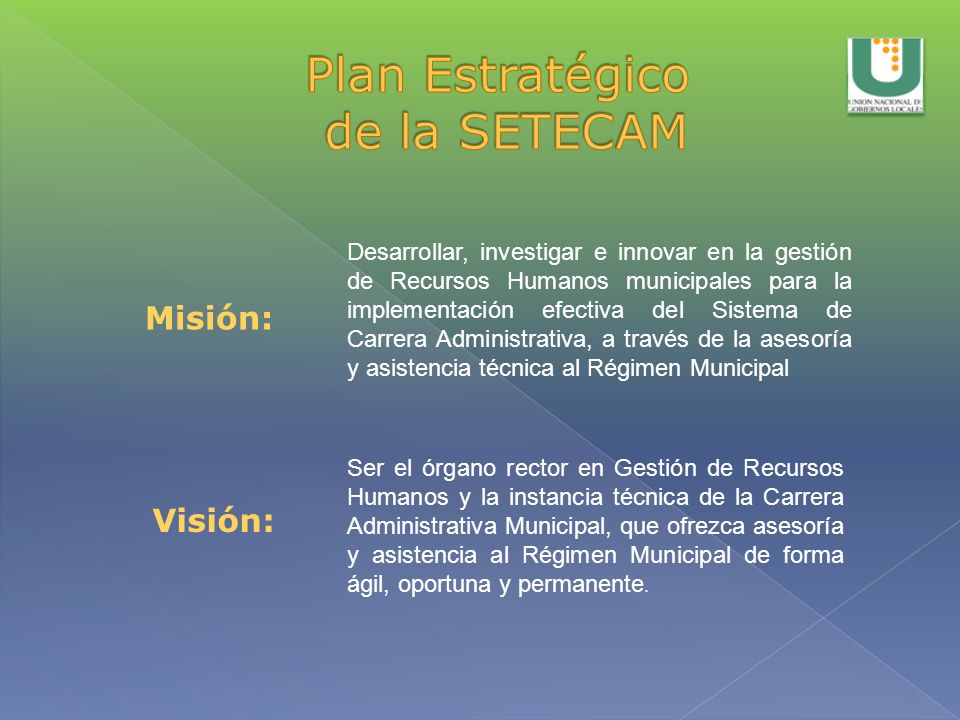 Plan Estratégico de la SETECAM

UNION NACIONAL DE GOBIERNOS LOCALES

Misión:

Desarrollar, investigar e innovar en la gestión de Recursos Humanos municipales para la implementación efectiva del Sistema de Carrera Administrativa, a través de la asesoría y asistencia técnica al Régimen Municipal

Visión:

Ser el órgano rector en Gestión de Recursos Humanos y la instancia técnica de la Carrera Administrativa Municipal, que ofrezca asesoría y asistencia al Régimen Municipal de forma ágil, oportuna y permanente.